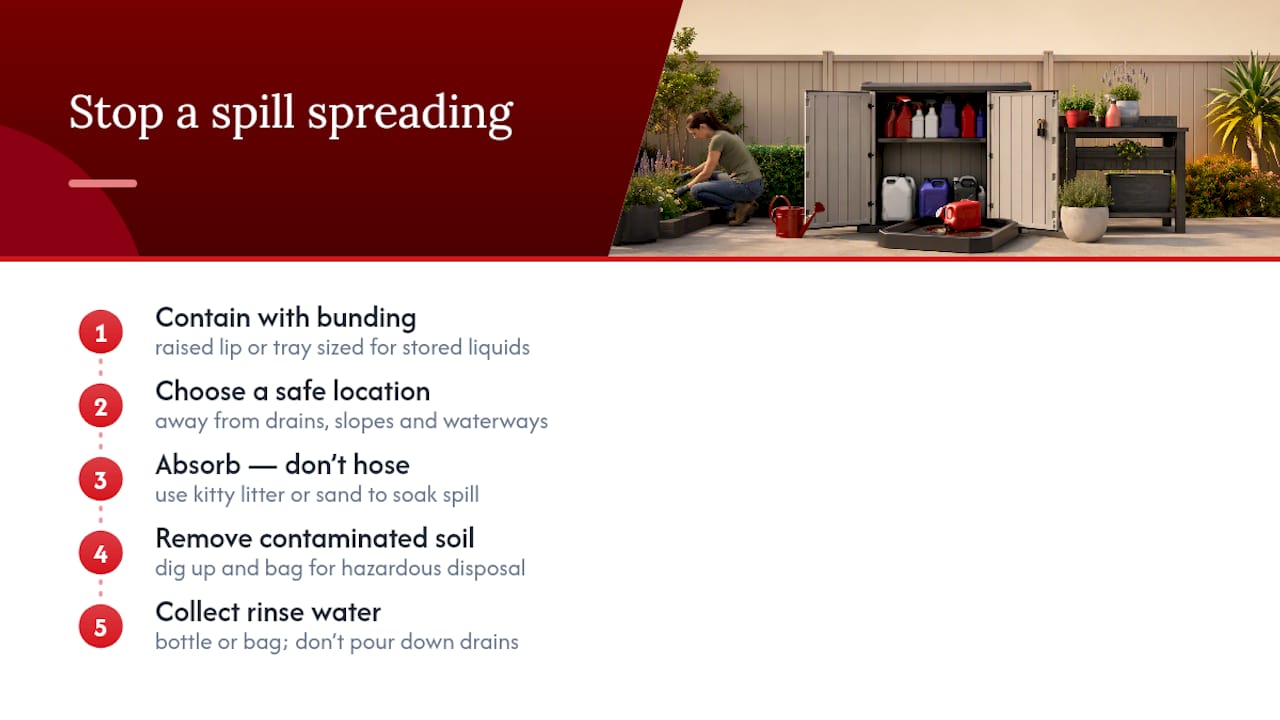 Stop a spill spreading

1 Contain with bunding
raised lip or tray sized for stored liquids

2 Choose a safe location
away from drains, slopes and waterways

3 Absorb — don't hose
use kitty litter or sand to soak spill

4 Remove contaminated soil
dig up and bag for hazardous disposal

5 Collect rinse water
bottle or bag; don't pour down drains